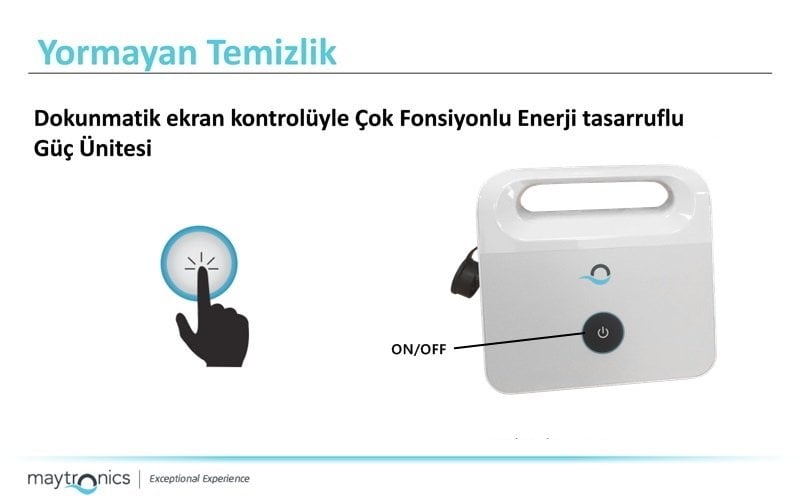 Yormayan Temizlik

Dokunmatik ekran kontrolüyle Çok Fonsiyonlu Enerji tasarruflu Güç Ünitesi

ON/OFF

maytronics | Exceptional Experience